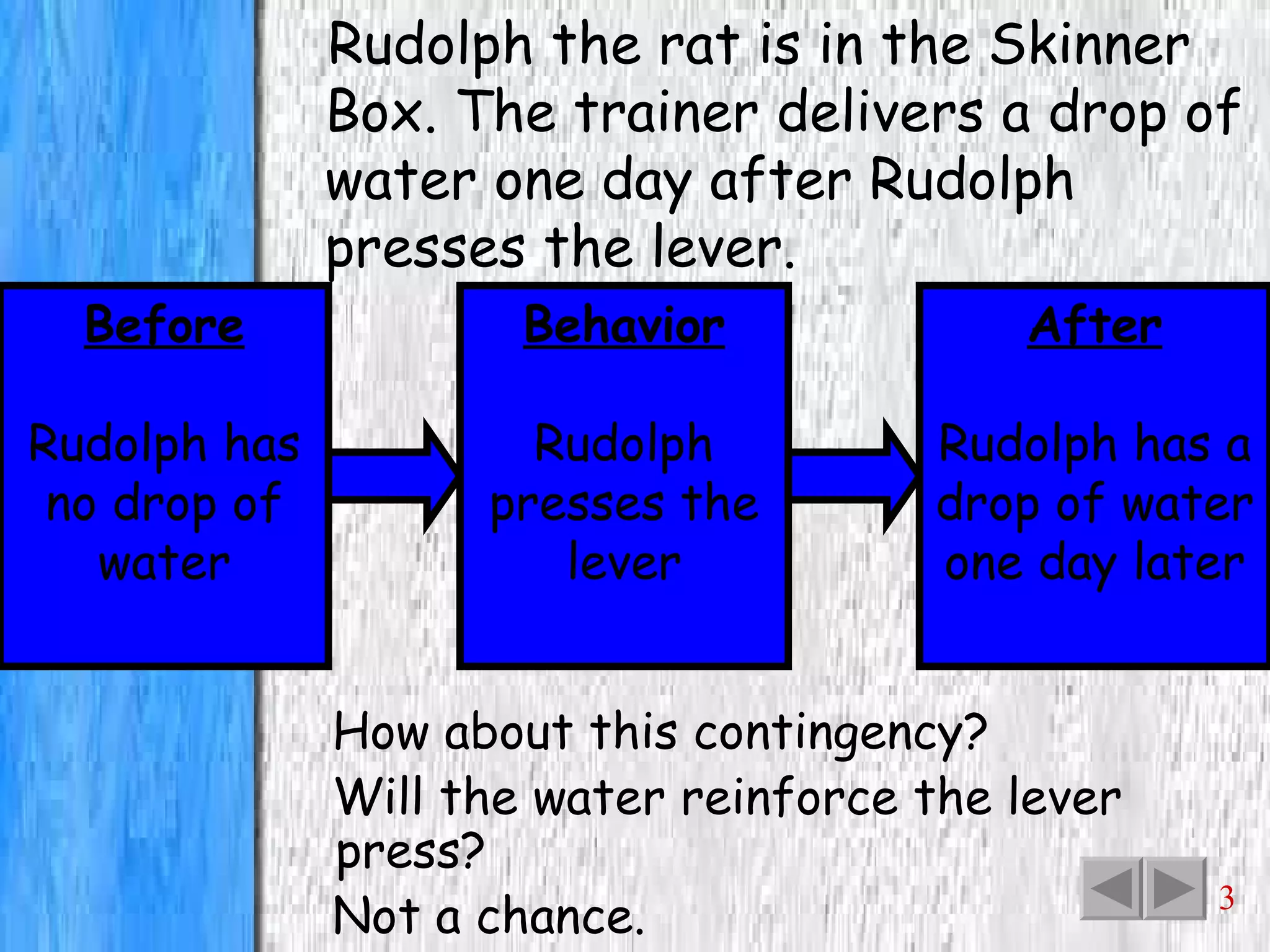 Rudolph the rat is in the Skinner Box. The trainer delivers a drop of water one day after Rudolph presses the lever.

Before

Rudolph has no drop of water

Behavior

Rudolph presses the lever

After

Rudolph has a drop of water one day later

How about this contingency?

Will the water reinforce the lever press?

Not a chance.

3